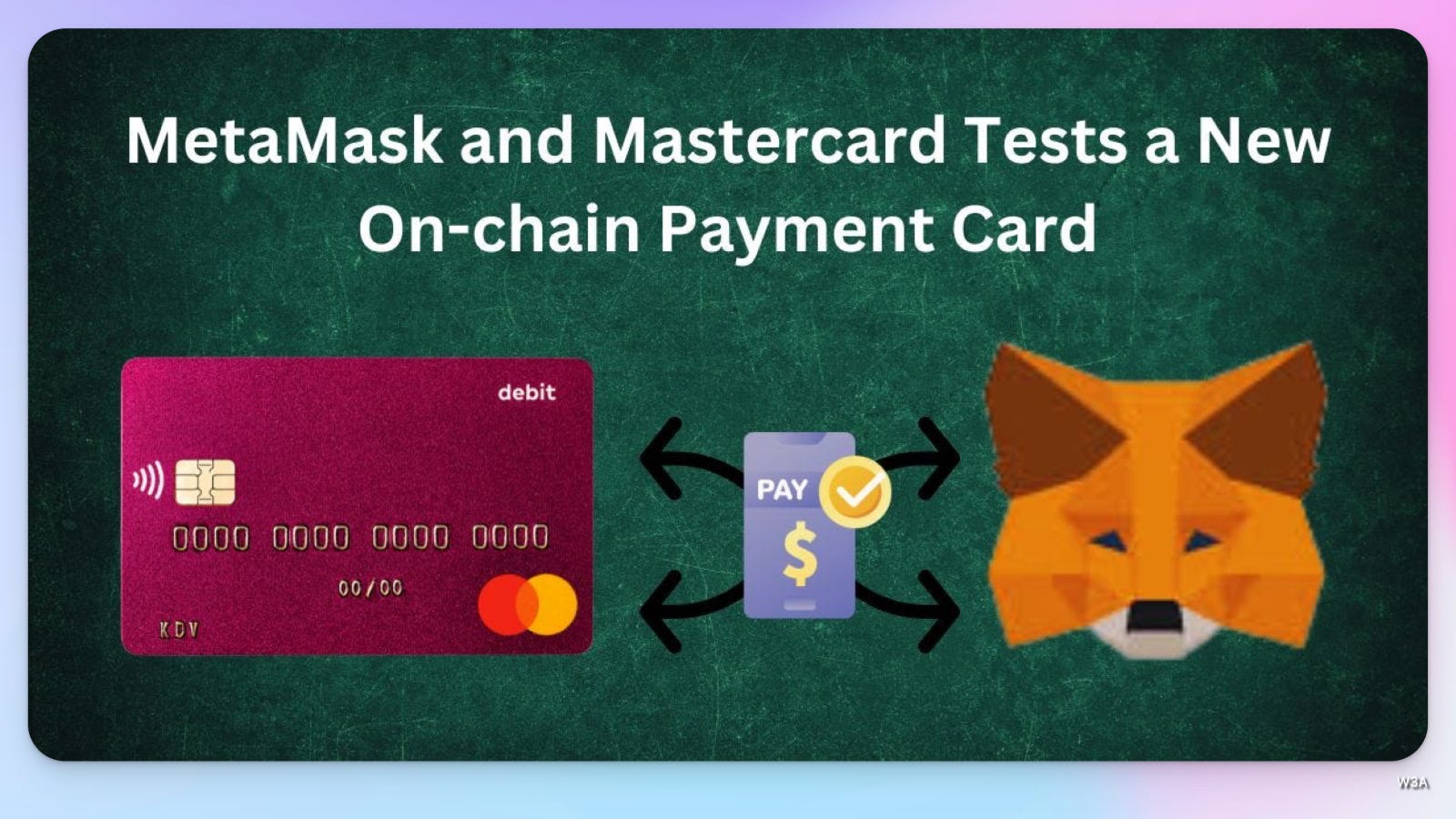 MetaMask and Mastercard Tests a New On-chain Payment Card

debit

0000 0000 0000 0000

00/00

KDV

PAY

$

W3A